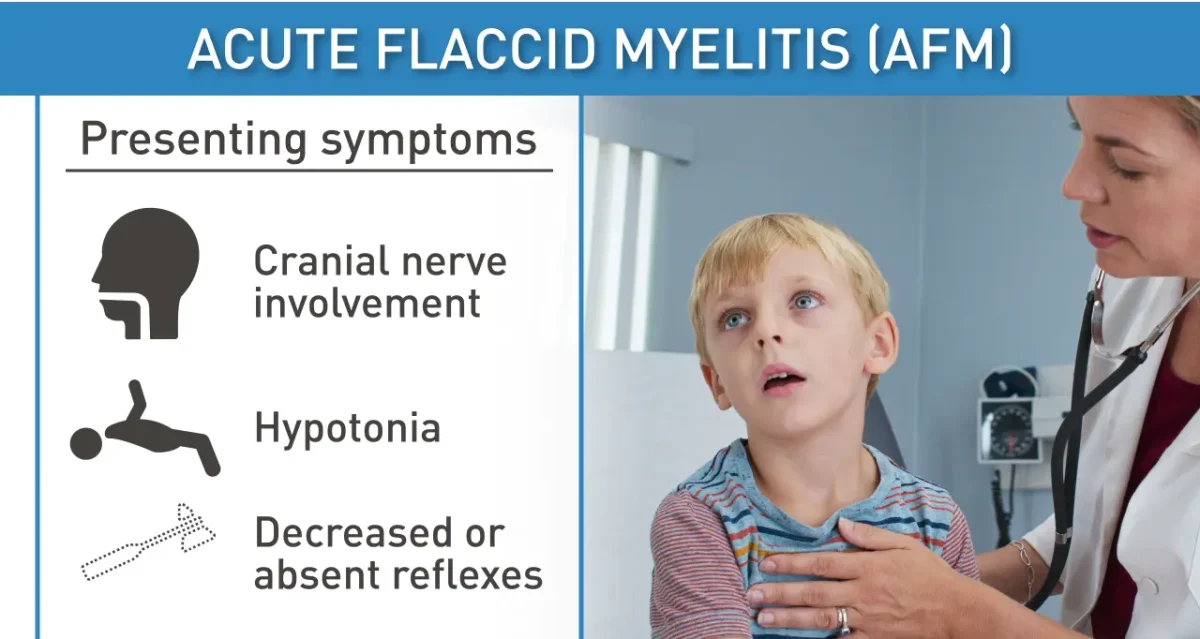 ACUTE FLACCID MYELITIS (AFM)

Presenting symptoms

Cranial nerve involvement

Hypotonia

Decreased or absent reflexes